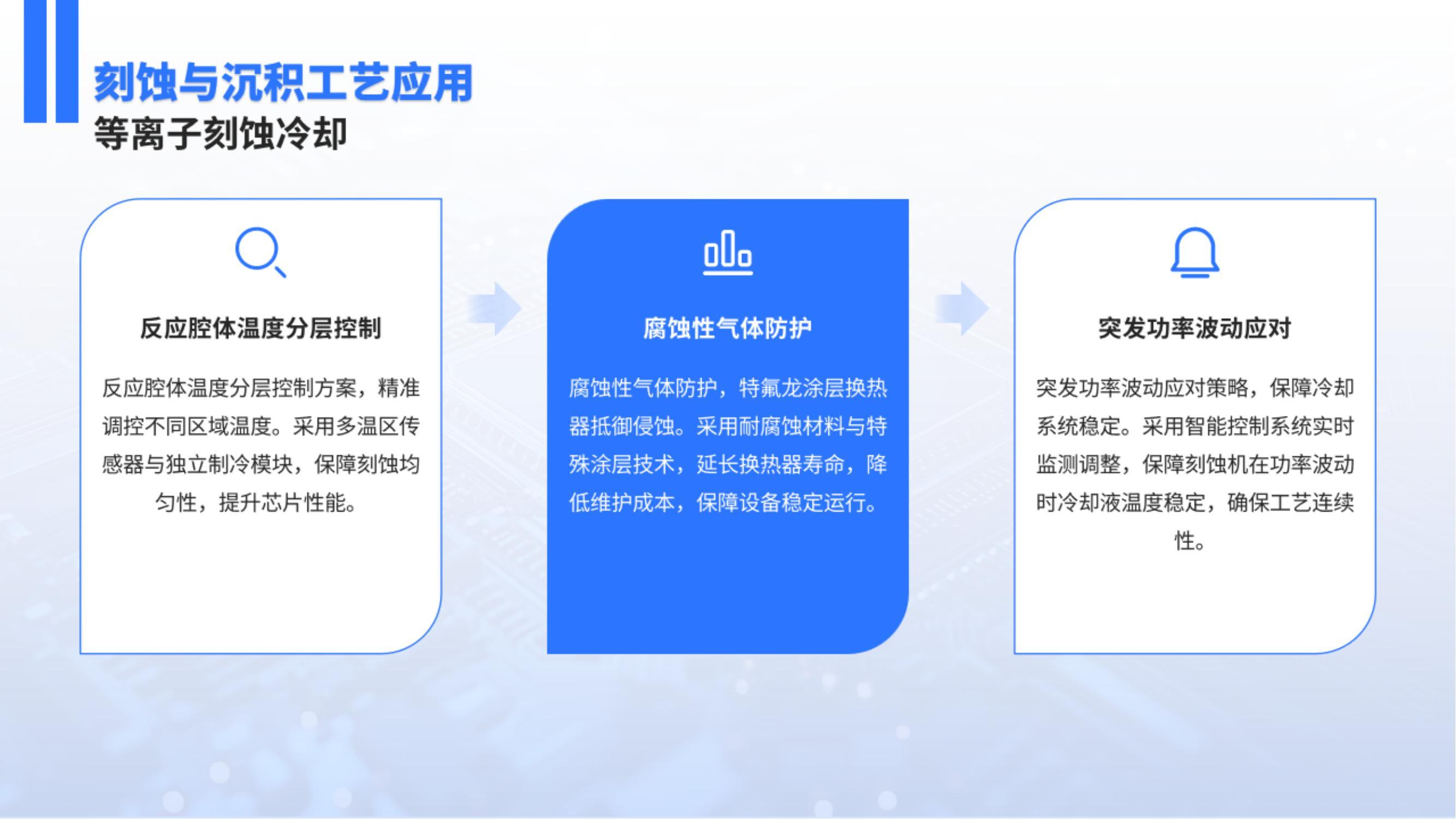 刻蚀与沉积工艺应用
等离子刻蚀冷却

反应腔体温度分层控制

反应腔体温度分层控制方案，精准调控不同区域温度。采用多温区传感器与独立制冷模块，保障刻蚀均匀性，提升芯片性能。

腐蚀性气体防护

腐蚀性气体防护，特氟龙涂层换热器抵御侵蚀。采用耐腐蚀材料与特殊涂层技术，延长换热器寿命，降低维护成本，保障设备稳定运行。

突发功率波动应对

突发功率波动应对策略，保障冷却系统稳定。采用智能控制系统实时监测调整，保障刻蚀机在功率波动时冷却液温度稳定，确保工艺连续性。